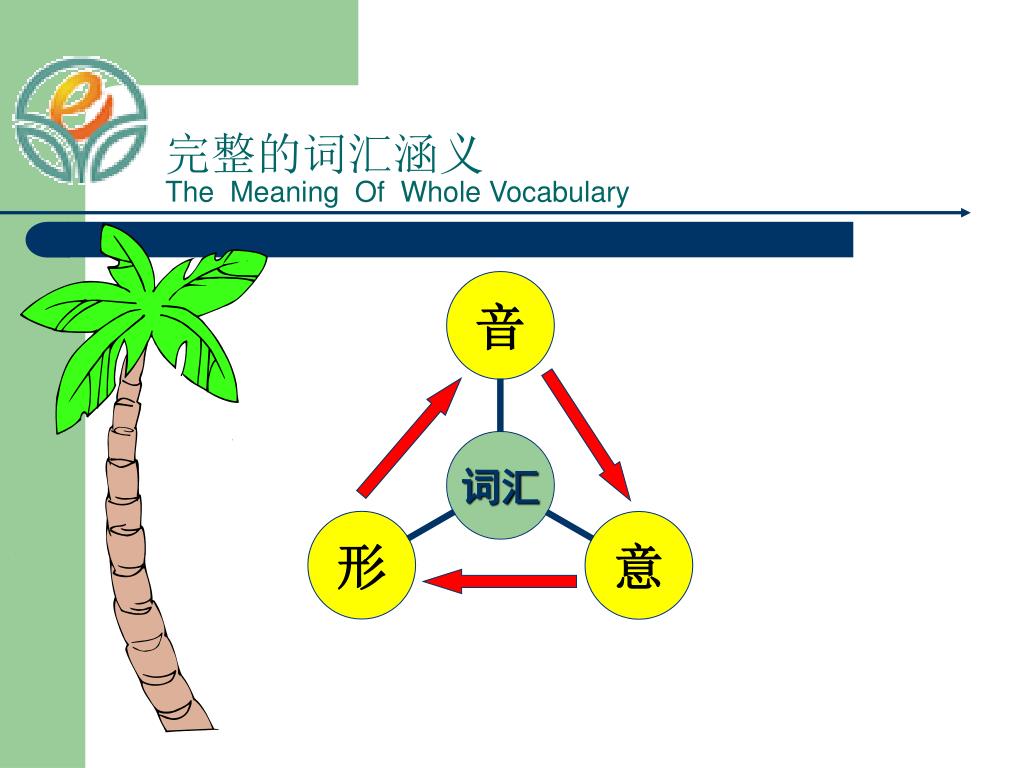 完整的词汇涵义
The Meaning Of Whole Vocabulary

音

词汇

形

意